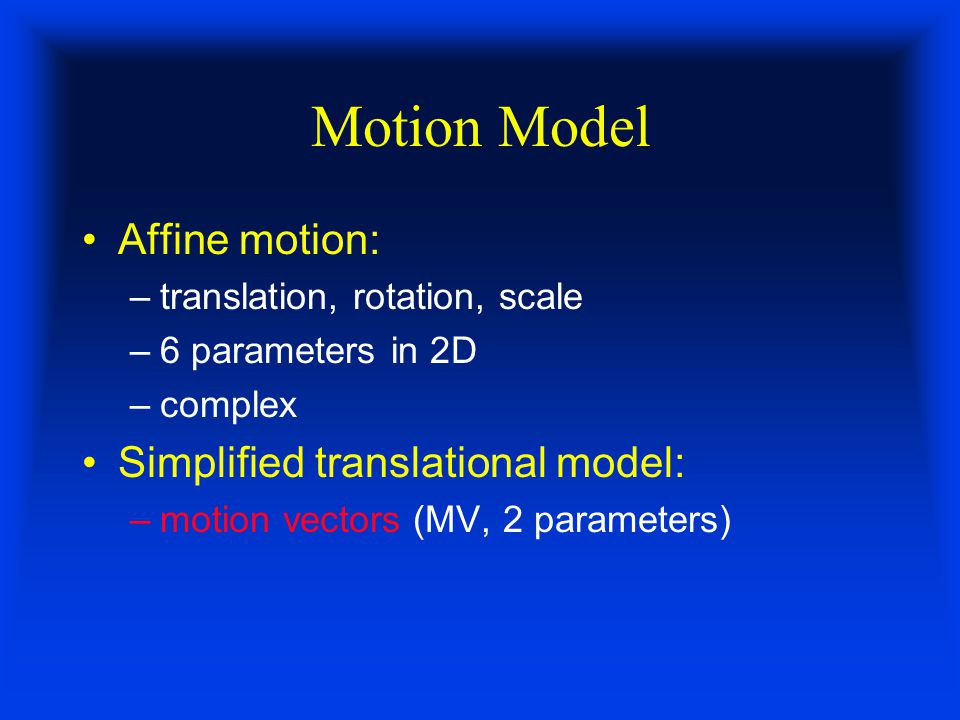 Motion Model

• Affine motion:
– translation, rotation, scale
– 6 parameters in 2D
– complex

• Simplified translational model:
– motion vectors (MV, 2 parameters)